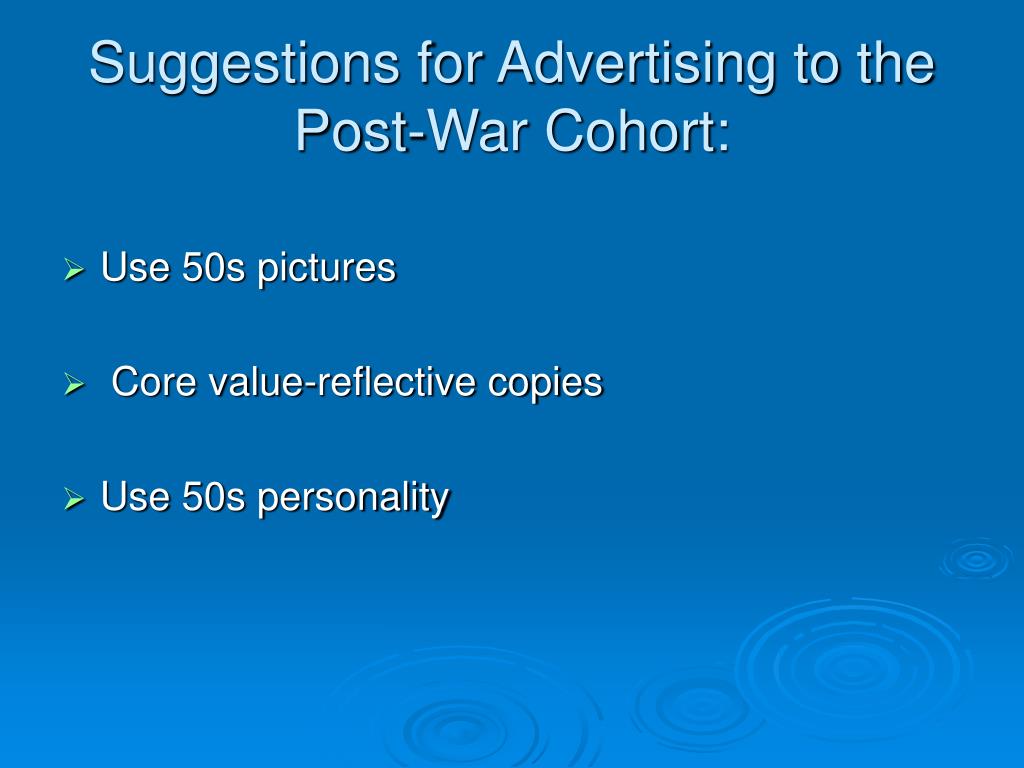 Suggestions for Advertising to the Post-War Cohort:

➢ Use 50s pictures

➢ Core value-reflective copies

➢ Use 50s personality